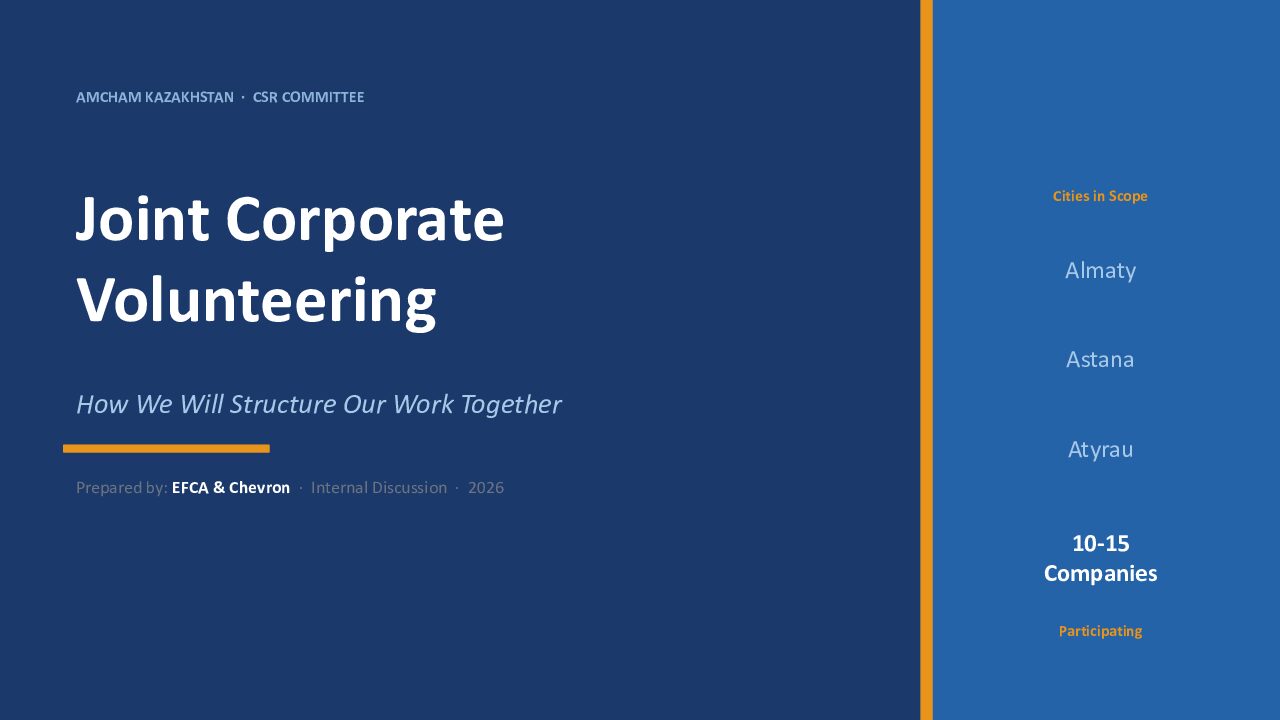 AMCHAM KAZAKHSTAN · CSR COMMITTEE

Joint Corporate Volunteering

How We Will Structure Our Work Together

Prepared by: EFCA & Chevron · Internal Discussion · 2026

Cities in Scope

Almaty

Astana

Atyrau

10-15
Companies

Participating